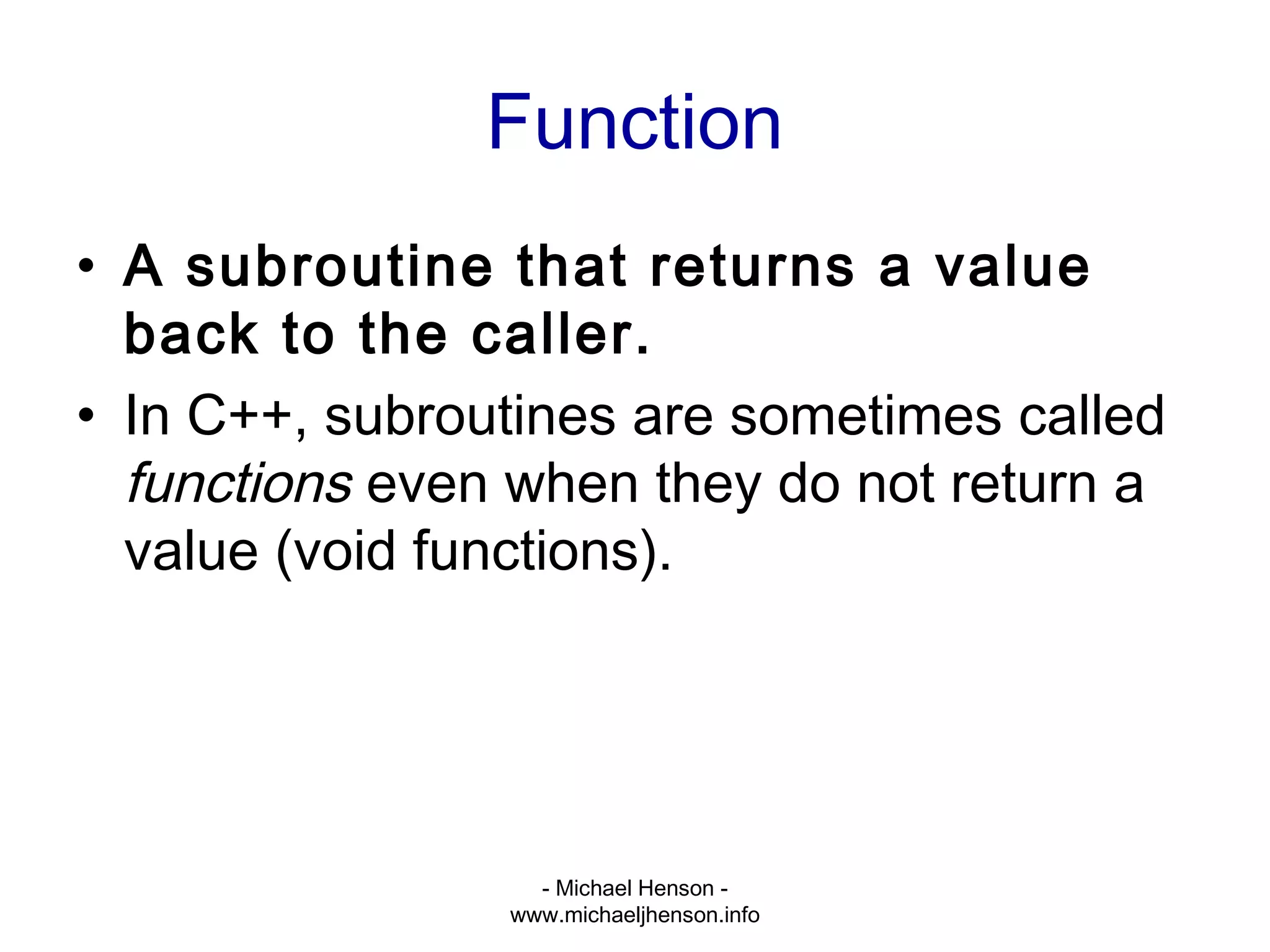 Function

• A subroutine that returns a value back to the caller.
• In C++, subroutines are sometimes called functions even when they do not return a value (void functions).

- Michael Henson -
www.michaeljhenson.info